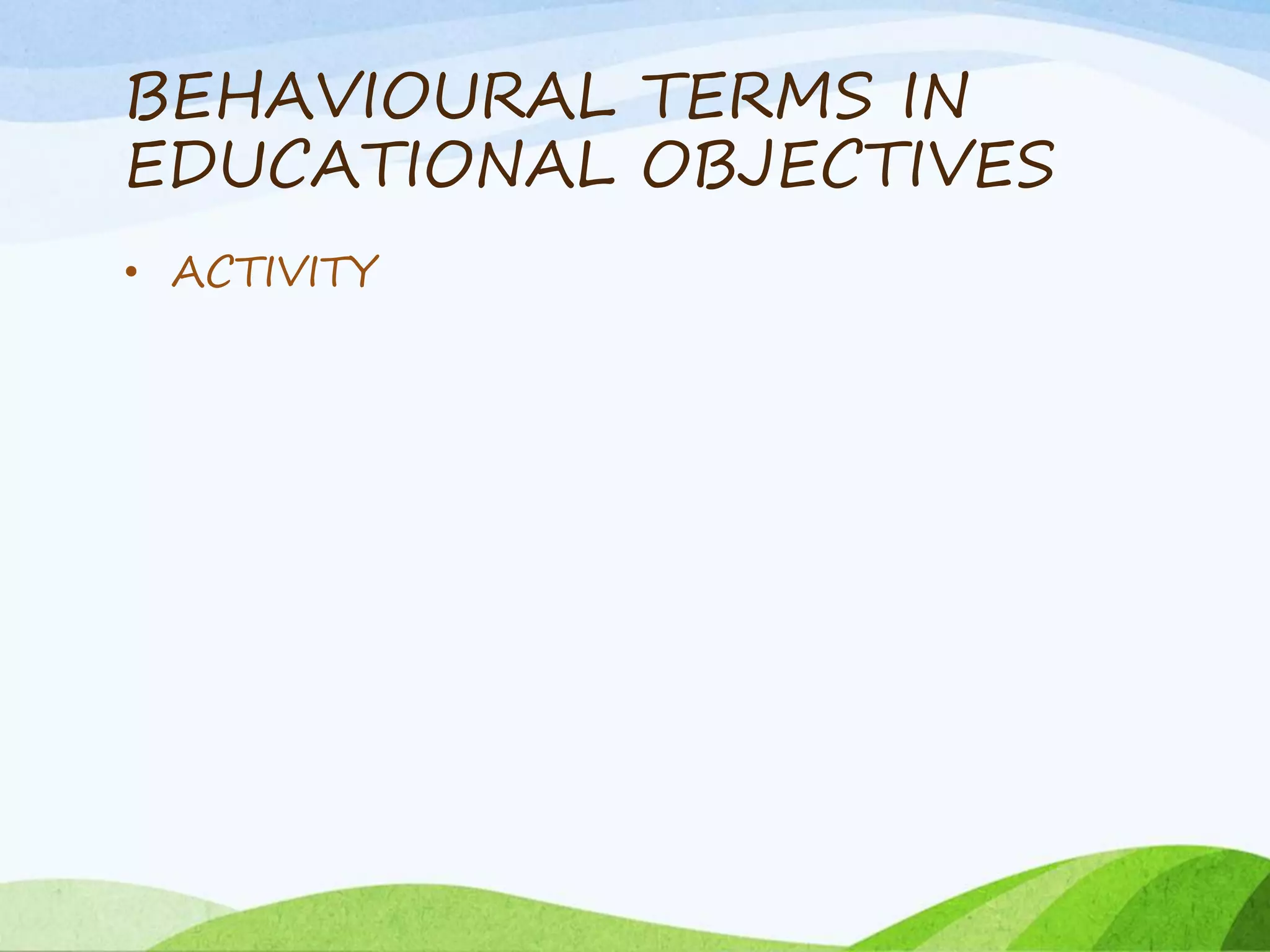 BEHAVIOURAL TERMS IN EDUCATIONAL OBJECTIVES

• ACTIVITY